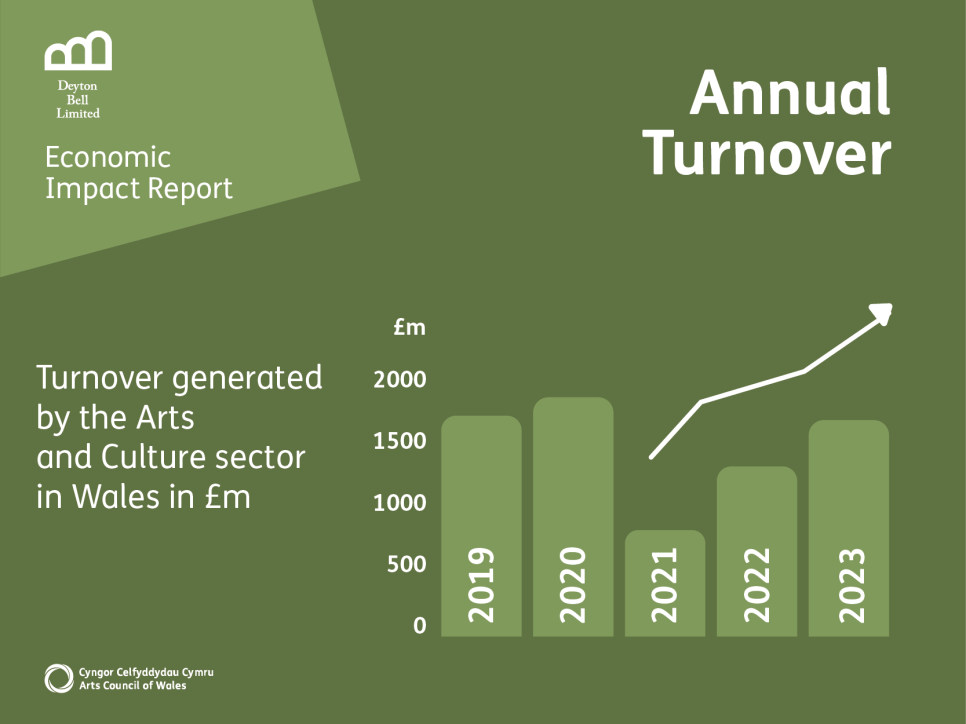 Deyton Bell Limited

Economic Impact Report

Annual Turnover

Turnover generated by the Arts and Culture sector in Wales in £m

£m
2000
1500
1000
500
0

2019
2020
2021
2022
2023

Cyngor Celfyddydau Cymru
Arts Council of Wales